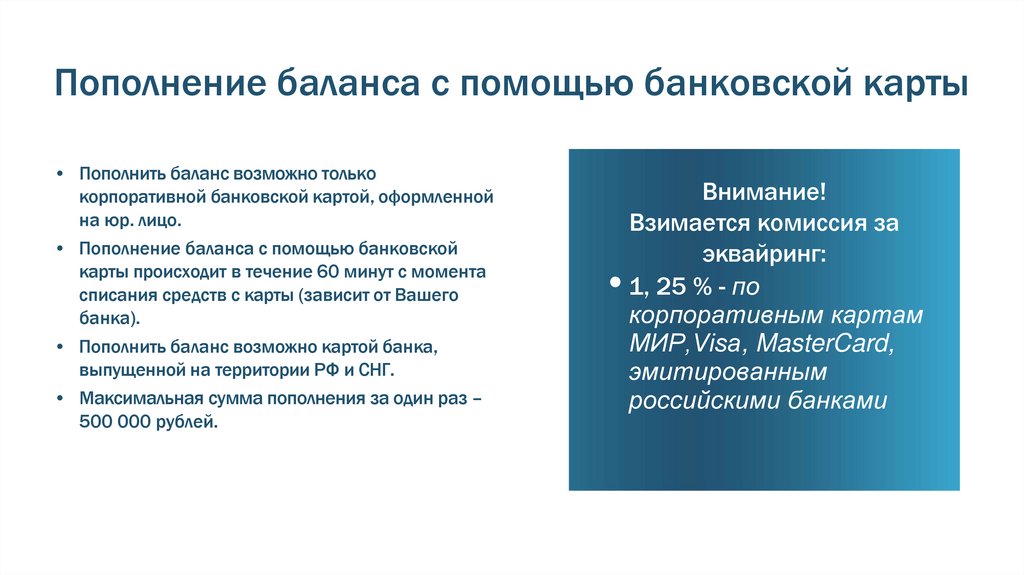 Пополнение баланса с помощью банковской карты

• Пополнить баланс возможно только корпоративной банковской картой, оформленной на юр. лицо.
• Пополнение баланса с помощью банковской карты происходит в течение 60 минут с момента списания средств с карты (зависит от Вашего банка).
• Пополнить баланс возможно картой банка, выпущенной на территории РФ и СНГ.
• Максимальная сумма пополнения за один раз – 500 000 рублей.

Внимание!
Взимается комиссия за эквайринг:

• 1, 25 % - по корпоративным картам МИР,Visa, MasterCard, эмитированным российскими банками